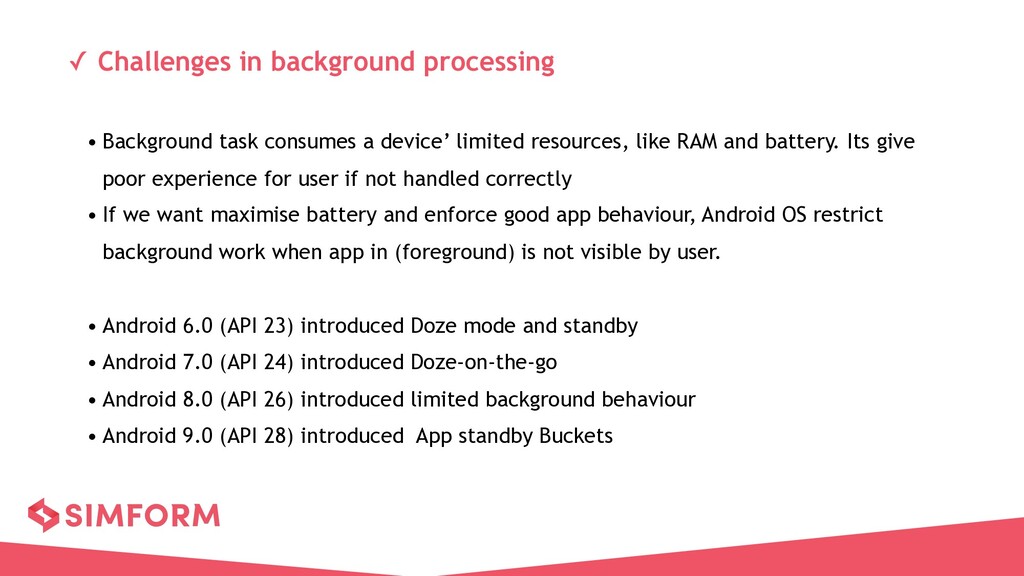 ✓ Challenges in background processing

• Background task consumes a device’ limited resources, like RAM and battery. Its give poor experience for user if not handled correctly
• If we want maximise battery and enforce good app behaviour, Android OS restrict background work when app in (foreground) is not visible by user.

• Android 6.0 (API 23) introduced Doze mode and standby
• Android 7.0 (API 24) introduced Doze-on-the-go
• Android 8.0 (API 26) introduced limited background behaviour
• Android 9.0 (API 28) introduced App standby Buckets

SIMFORM